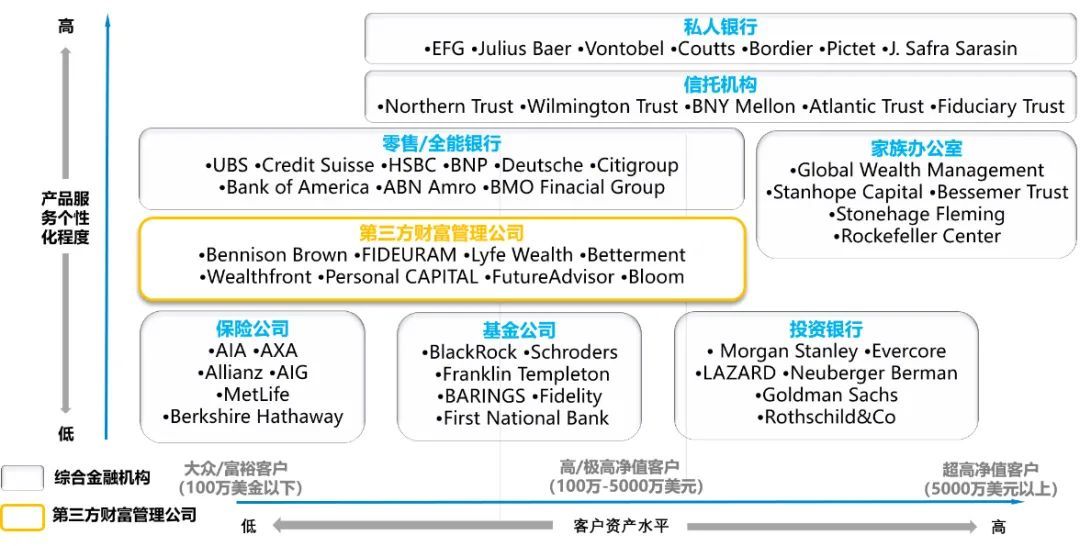 高

产品服务个性化程度

低

私人银行
•EFG •Julius Baer •Vontobel •Coutts •Bordier •Pictet •J. Safra Sarasin

信托机构
•Northern Trust •Wilmington Trust •BNY Mellon •Atlantic Trust •Fiduciary Trust

零售/全能银行
•UBS •Credit Suisse •HSBC •BNP •Deutsche •Citigroup
•Bank of America •ABN Amro •BMO Finacial Group

家族办公室
•Global Wealth Management
•Stanhope Capital •Bessemer Trust
•Stonehage Fleming
•Rockefeller Center

第三方财富管理公司
•Bennison Brown •FIDEURAM •Lyfe Wealth •Betterment
•Wealthfront •Personal CAPITAL •FutureAdvisor •Bloom

保险公司
•AIA •AXA
•Allianz •AIG
•MetLife
•Berkshire Hathaway

基金公司
•BlackRock •Schroders
•Franklin Templeton
•BARINGS •Fidelity
•First National Bank

投资银行
• Morgan Stanley •Evercore
•LAZARD •Neuberger Berman
•Goldman Sachs
•Rothschild&Co

综合金融机构

第三方财富管理公司

大众/富裕客户
(100万美金以下)

高/极高净值客户
(100万-5000万美元)

超高净值客户
(5000万美元以上)

低

客户资产水平

高